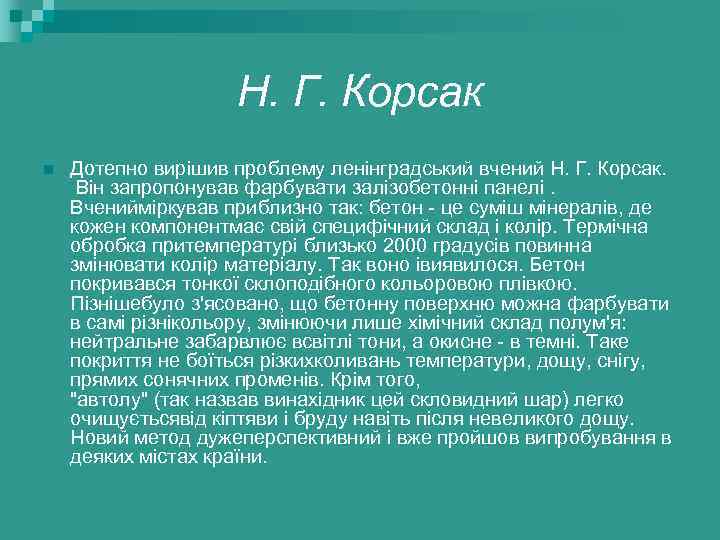 Н. Г. Корсак

Дотепно вирішив проблему ленінградський вчений Н. Г. Корсак. Він запропонував фарбувати залізобетонні панелі . Вченийміркував приблизно так: бетон - це суміш мінералів, де кожен компонентмає свій специфічний склад і колір. Термічна обробка притемпературі близько 2000 градусів повинна змінювати колір матеріалу. Так воно івиявилося. Бетон покривався тонкої склоподібного кольоровою плівкою. Пізнішебуло з'ясовано, що бетонну поверхню можна фарбувати в самі різнікольору, змінюючи лише хімічний склад полум'я: нейтральне забарвлює всвітлі тони, а окисне - в темні. Таке покриття не боїться різкихколивань температури, дощу, снігу, прямих сонячних променів. Крім того, "автолу" (так назвав винахідник цей скловидний шар) легко очищуєтьсявід кіптяви і бруду навіть після невеликого дощу. Новий метод дужеперспективний і вже пройшов випробування в деяких містах країни.